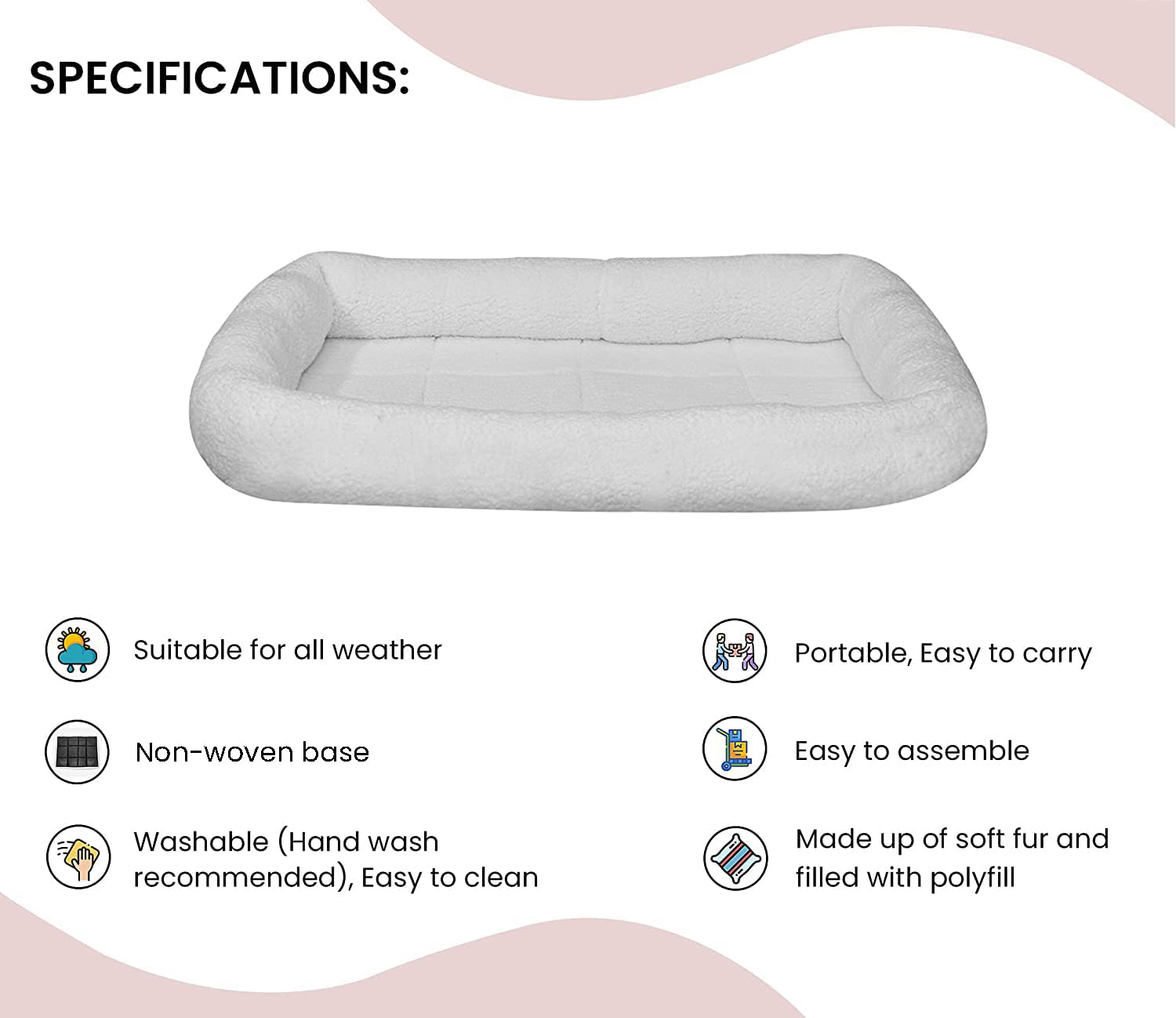 SPECIFICATIONS:

Suitable for all weather

Non-woven base

Washable (Hand wash recommended), Easy to clean

Portable, Easy to carry

Easy to assemble

Made up of soft fur and filled with polyfill